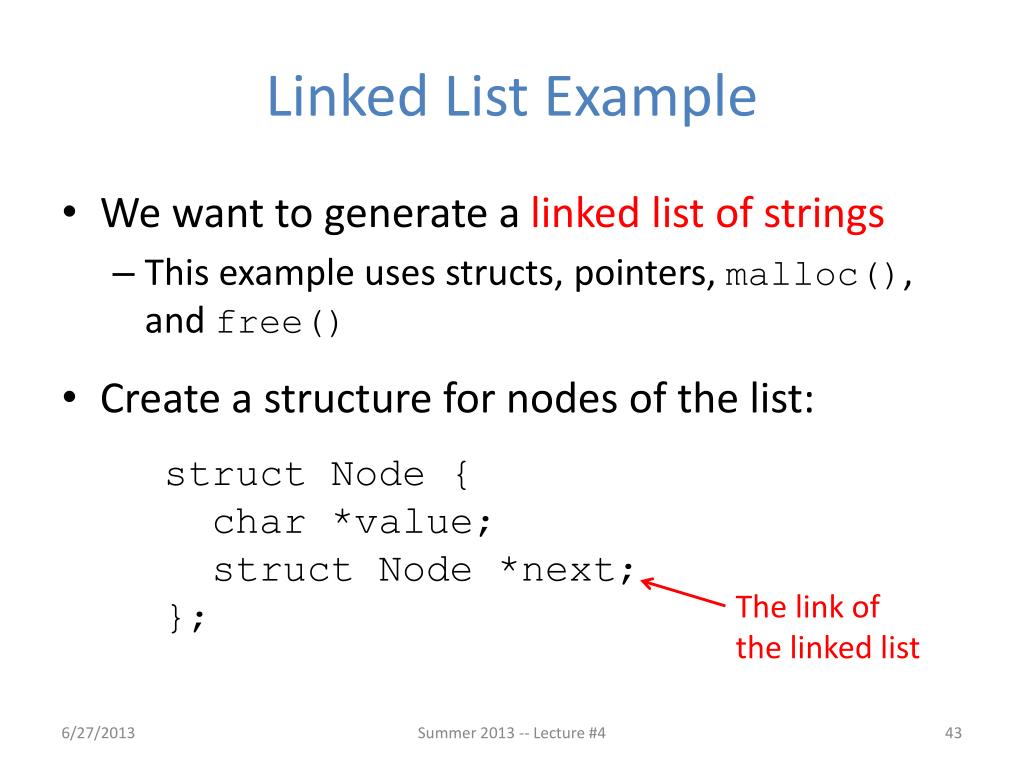 Linked List Example

• We want to generate a linked list of strings
– This example uses structs, pointers, malloc(), and free()

• Create a structure for nodes of the list:

struct Node {
  char *value;
  struct Node *next;
};

The link of the linked list

6/27/2013

Summer 2013 -- Lecture #4

43